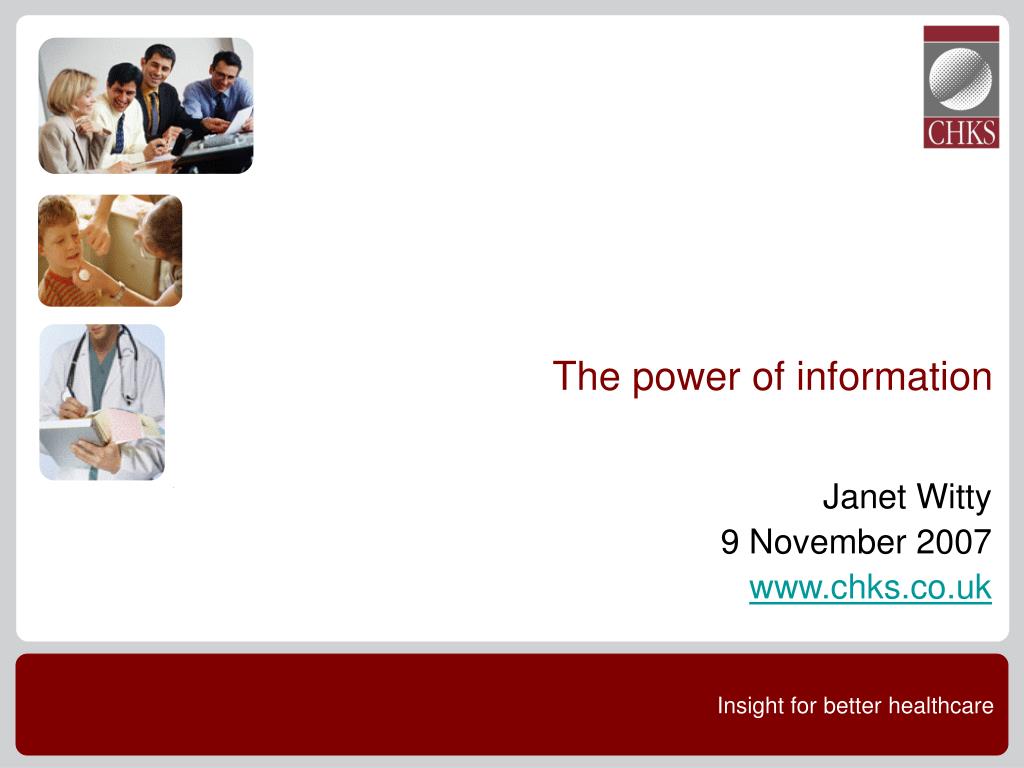 CHKS

The power of information

Janet Witty
9 November 2007
www.chks.co.uk

Insight for better healthcare